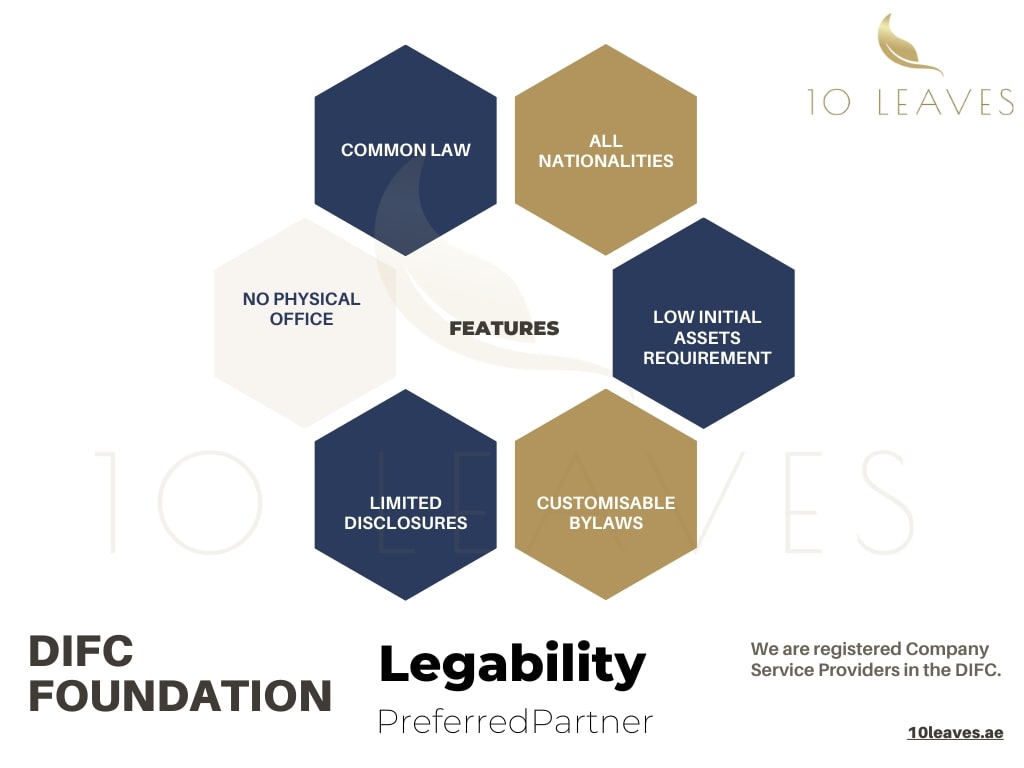 10 LEAVES

COMMON LAW

ALL NATIONALITIES

NO PHYSICAL OFFICE

FEATURES

LOW INITIAL ASSETS REQUIREMENT

LIMITED DISCLOSURES

CUSTOMISABLE BYLAWS

10 LEAVES

DIFC FOUNDATION

Legability
PreferredPartner

We are registered Company Service Providers in the DIFC.

10leaves.ae